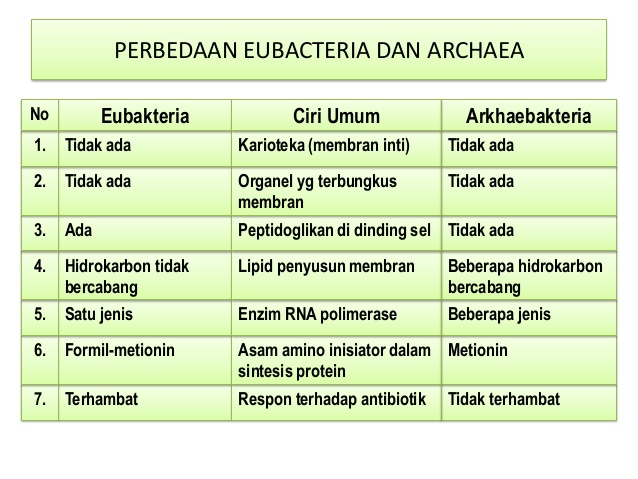 PERBEDAAN EUBACTERIA DAN ARCHAEA

| No | Eubakteria | Ciri Umum | Arkhaebakteria |
|---|---|---|---|
| 1. | Tidak ada | Karioteka (membran inti) | Tidak ada |
| 2. | Tidak ada | Organel yg terbungkus membran | Tidak ada |
| 3. | Ada | Peptidoglikan di dinding sel | Tidak ada |
| 4. | Hidrokarbon tidak bercabang | Lipid penyusun membran | Beberapa hidrokarbon bercabang |
| 5. | Satu jenis | Enzim RNA polimerase | Beberapa jenis |
| 6. | Formil-metionin | Asam amino inisiator dalam sintesis protein | Metionin |
| 7. | Terhambat | Respon terhadap antibiotik | Tidak terhambat |